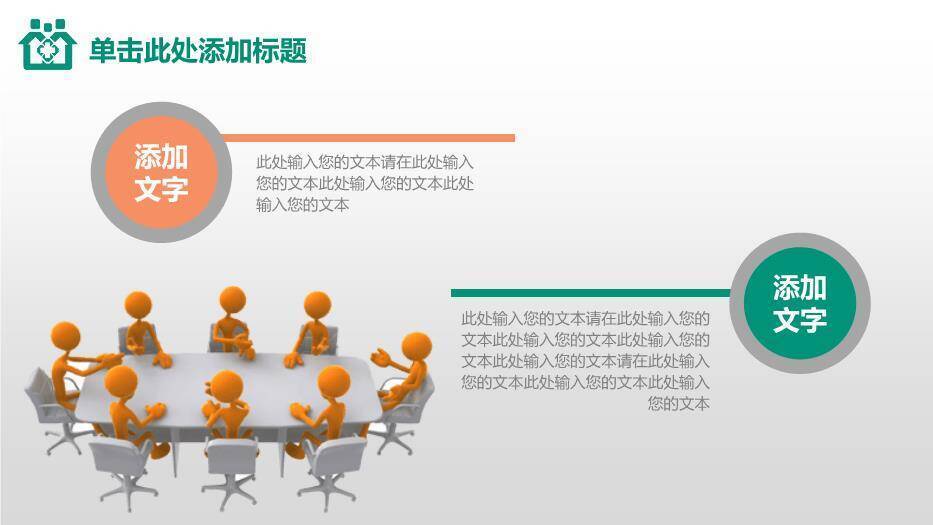 单击此处添加标题

添加文字

此处输入您的文本请在此处输入您的文本此处输入您的文本此处输入您的文本

添加文字

此处输入您的文本请在此处输入您的文本此处输入您的文本此处输入您的文本此处输入您的文本请在此处输入您的文本此处输入您的文本此处输入您的文本